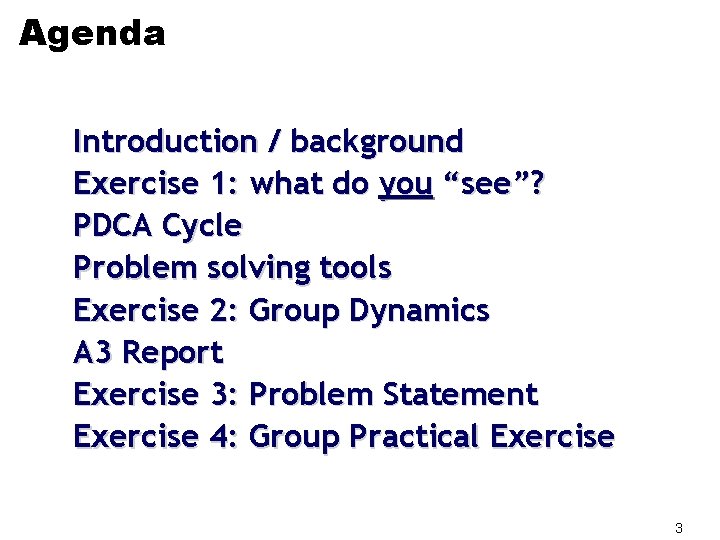 Agenda

Introduction / background
Exercise 1: what do you “see”?
PDCA Cycle
Problem solving tools
Exercise 2: Group Dynamics
A3 Report
Exercise 3: Problem Statement
Exercise 4: Group Practical Exercise

3